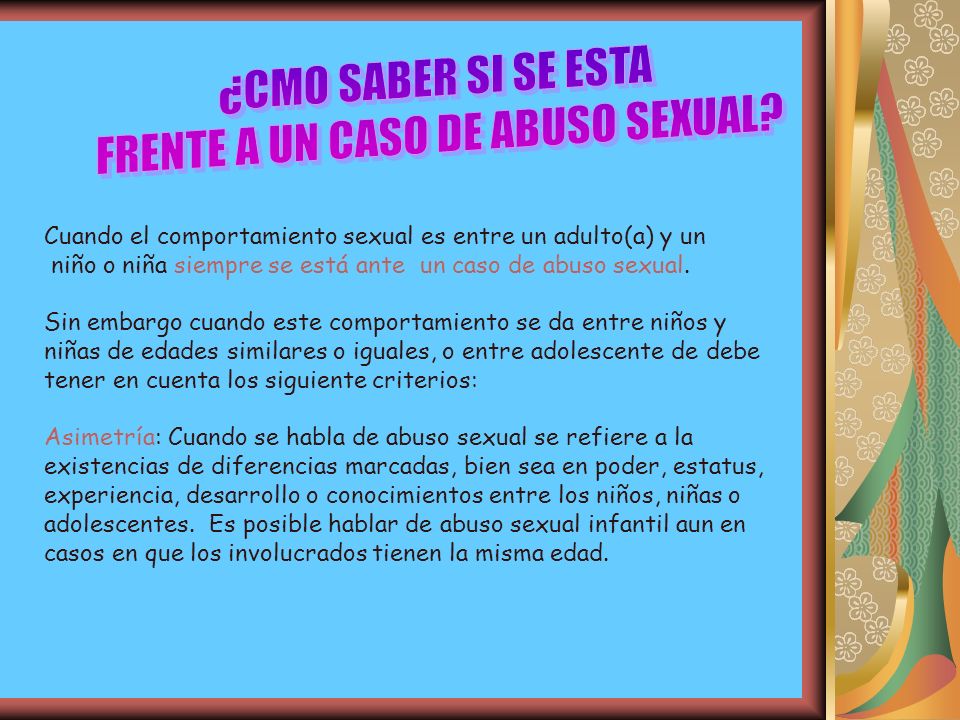 ¿CMO SABER SI SE ESTA FRENTE A UN CASO DE ABUSO SEXUAL?

Cuando el comportamiento sexual es entre un adulto(a) y un niño o niña siempre se está ante un caso de abuso sexual.

Sin embargo cuando este comportamiento se da entre niños y niñas de edades similares o iguales, o entre adolescente de debe tener en cuenta los siguiente criterios:

Asimetría: Cuando se habla de abuso sexual se refiere a la existencias de diferencias marcadas, bien sea en poder, estatus, experiencia, desarrollo o conocimientos entre los niños, niñas o adolescentes. Es posible hablar de abuso sexual infantil aun en casos en que los involucrados tienen la misma edad.